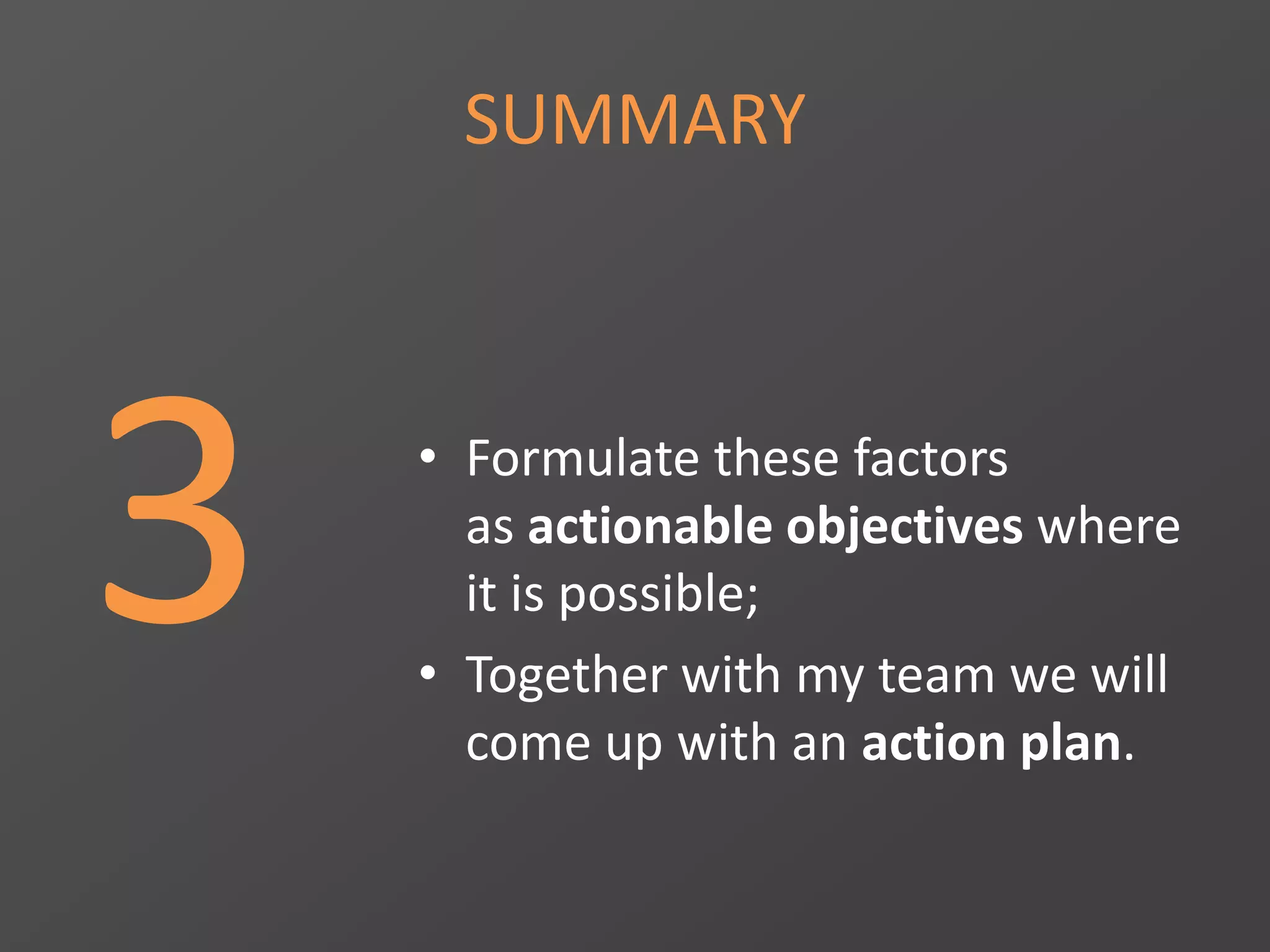 SUMMARY

3

• Formulate these factors as actionable objectives where it is possible;
• Together with my team we will come up with an action plan.